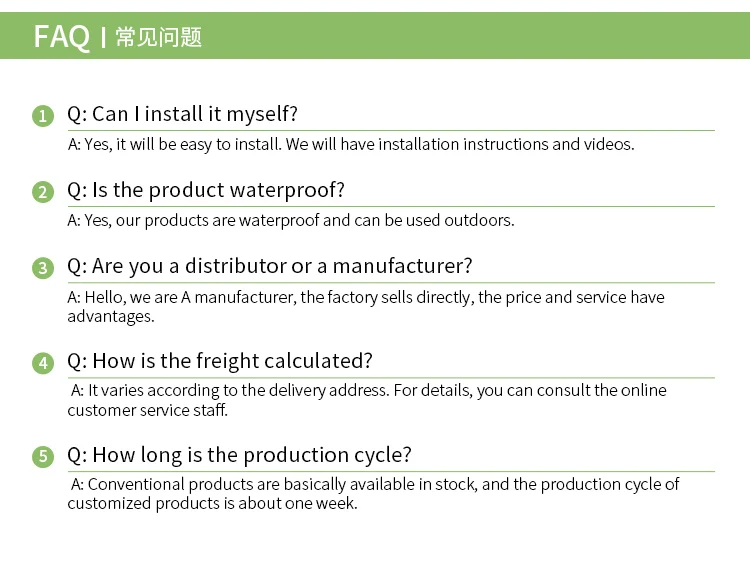 FAQ | 常见问题

1 Q: Can I install it myself?

A: Yes, it will be easy to install. We will have installation instructions and videos.

2 Q: Is the product waterproof?

A: Yes, our products are waterproof and can be used outdoors.

3 Q: Are you a distributor or a manufacturer?

A: Hello, we are A manufacturer, the factory sells directly, the price and service have advantages.

4 Q: How is the freight calculated?

A: It varies according to the delivery address. For details, you can consult the online customer service staff.

5 Q: How long is the production cycle?

A: Conventional products are basically available in stock, and the production cycle of customized products is about one week.